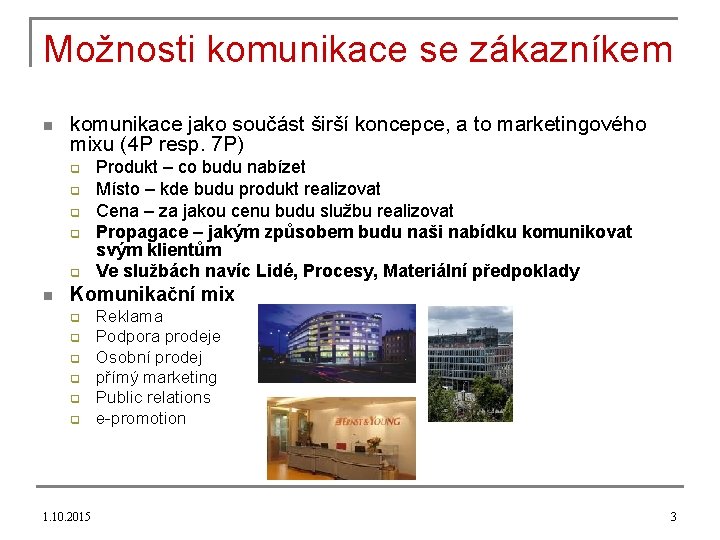 Možnosti komunikace se zákazníkem

komunikace jako součást širší koncepce, a to marketingového mixu (4P resp. 7P)

Produkt – co budu nabízet

Místo – kde budu produkt realizovat

Cena – za jakou cenu budu službu realizovat

Propagace – jakým způsobem budu naši nabídku komunikovat svým klientům

Ve službách navíc Lidé, Procesy, Materiální předpoklady

Komunikační mix

Reklama

Podpora prodeje

Osobní prodej

přímý marketing

Public relations

e-promotion

ERNST & YOUNG

1.10.2015

3